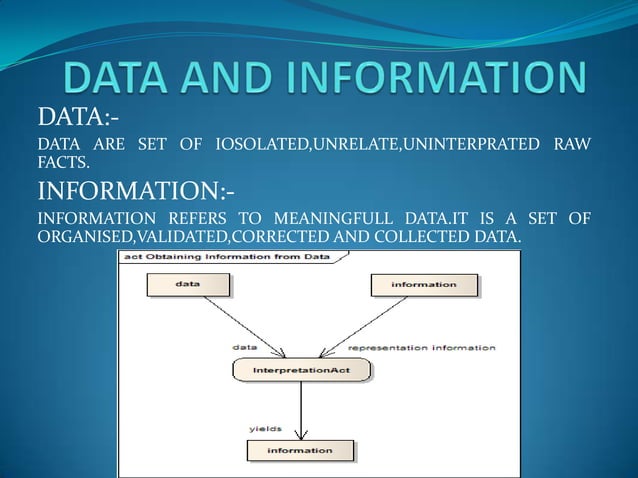 DATA AND INFORMATION

DATA:-

DATA ARE SET OF IOSOLATED,UNRELATE,UNINTERPRATED RAW FACTS.

INFORMATION:-

INFORMATION REFERS TO MEANINGFULL DATA.IT IS A SET OF ORGANISED,VALIDATED,CORRECTED AND COLLECTED DATA.

act Obtaining Information from Data

data

information

data

representation information

InterpretationAct

yields

information